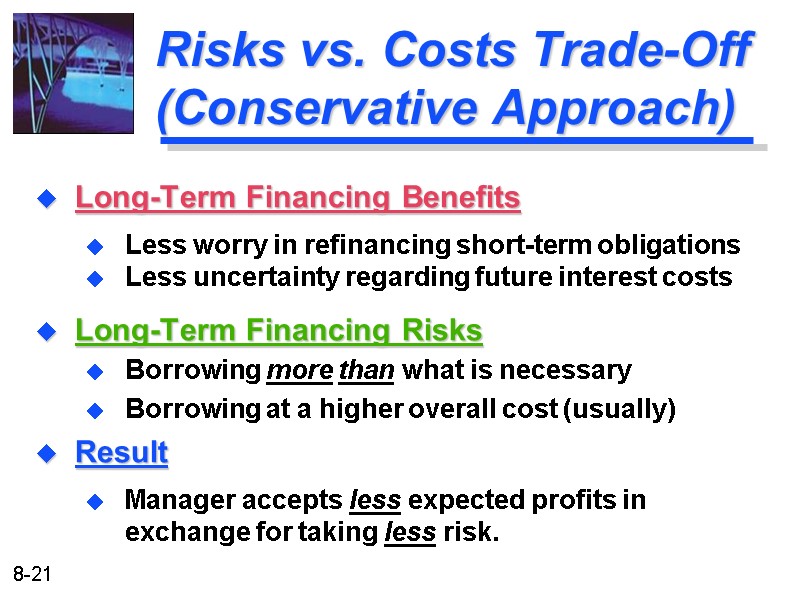 Risks vs. Costs Trade-Off (Conservative Approach)

Long-Term Financing Benefits

Less worry in refinancing short-term obligations

Less uncertainty regarding future interest costs

Long-Term Financing Risks

Borrowing more than what is necessary

Borrowing at a higher overall cost (usually)

Result

Manager accepts less expected profits in exchange for taking less risk.

8-21